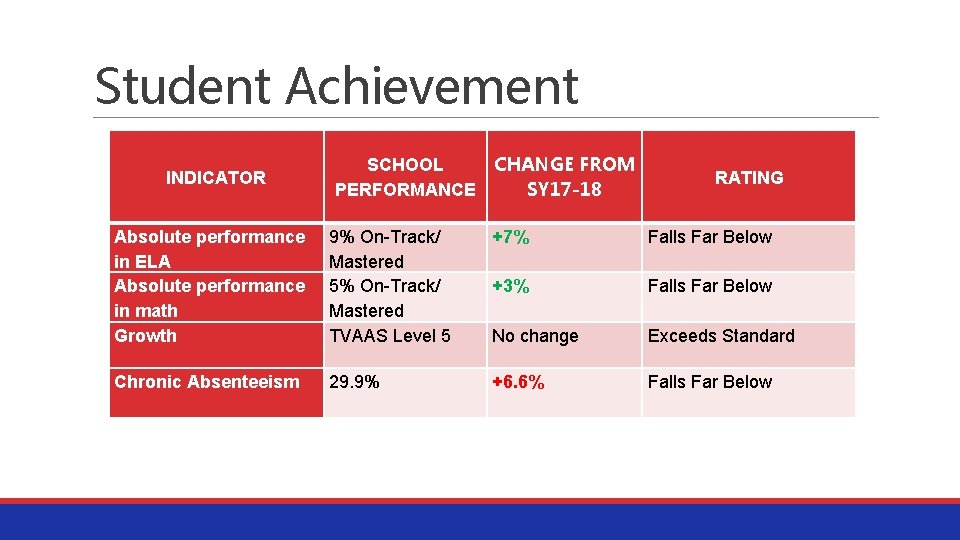 Student Achievement

| INDICATOR | SCHOOL PERFORMANCE | CHANGE FROM SY17-18 | RATING |
|---|---|---|---|
| Absolute performance in ELA | 9% On-Track/ Mastered | +7% | Falls Far Below |
| Absolute performance in math | 5% On-Track/ Mastered | +3% | Falls Far Below |
| Growth | TVAAS Level 5 | No change | Exceeds Standard |
| Chronic Absenteeism | 29.9% | +6.6% | Falls Far Below |